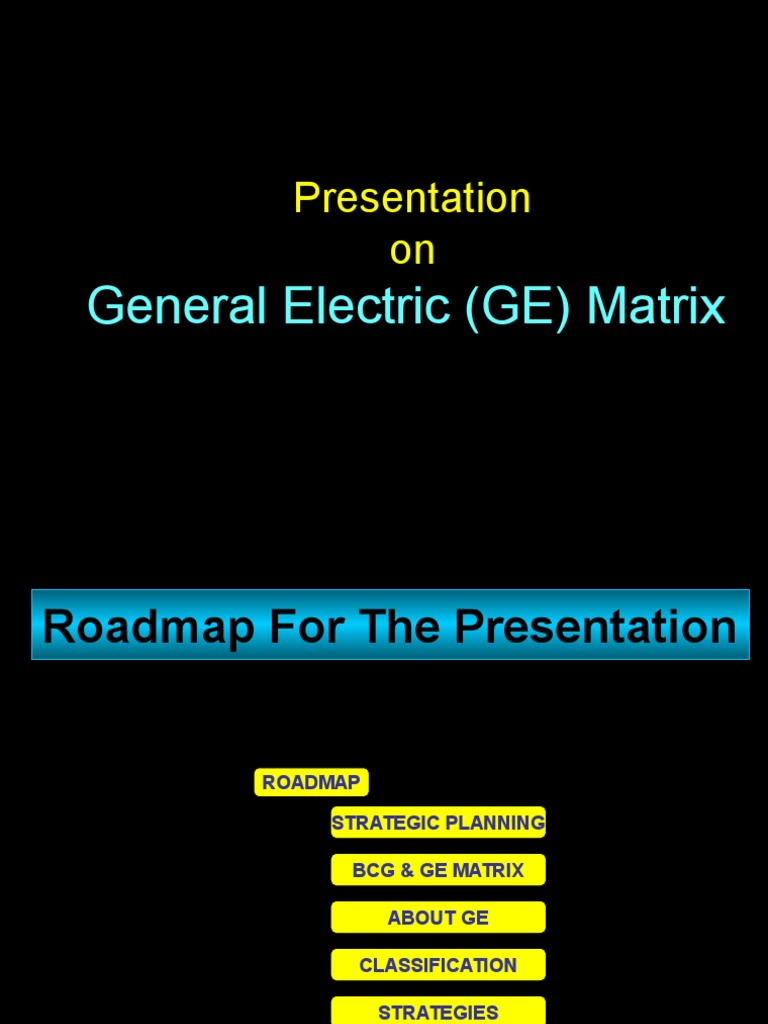 Presentation
on
General Electric (GE) Matrix

Roadmap For The Presentation

ROADMAP

STRATEGIC PLANNING

BCG & GE MATRIX

ABOUT GE

CLASSIFICATION

STRATEGIES